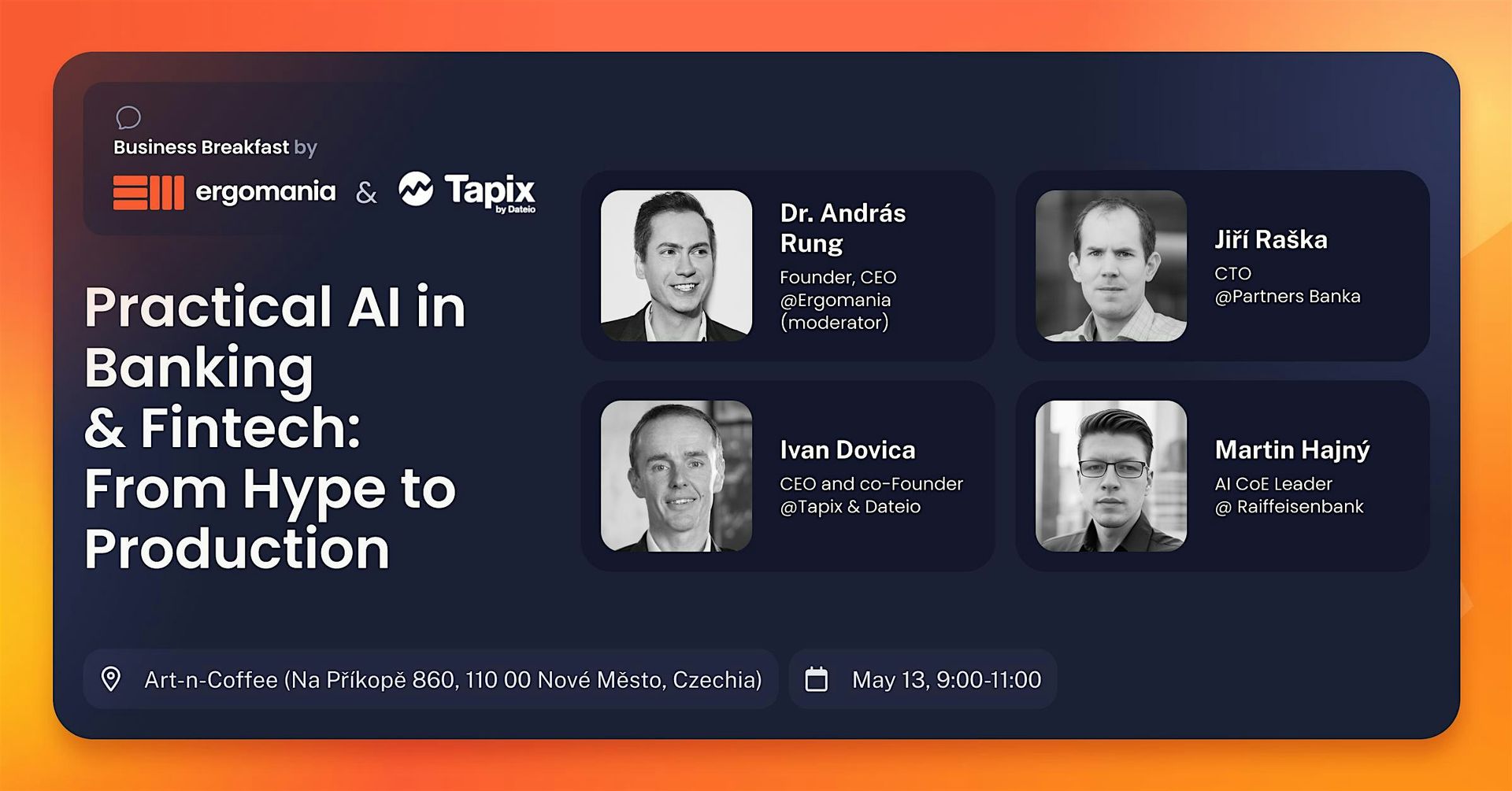 Business Breakfast by

ergomania & Tapix by Dateio

Practical AI in Banking & Fintech: From Hype to Production

Dr. András Rung
Founder, CEO
@Ergomania
(moderator)

Jiří Raška
CTO
@Partners Banka

Ivan Dovica
CEO and co-Founder
@Tapix & Dateio

Martin Hajný
AI CoE Leader
@ Raiffeisenbank

Art-n-Coffee (Na Příkopě 860, 110 00 Nové Město, Czechia)

May 13, 9:00-11:00